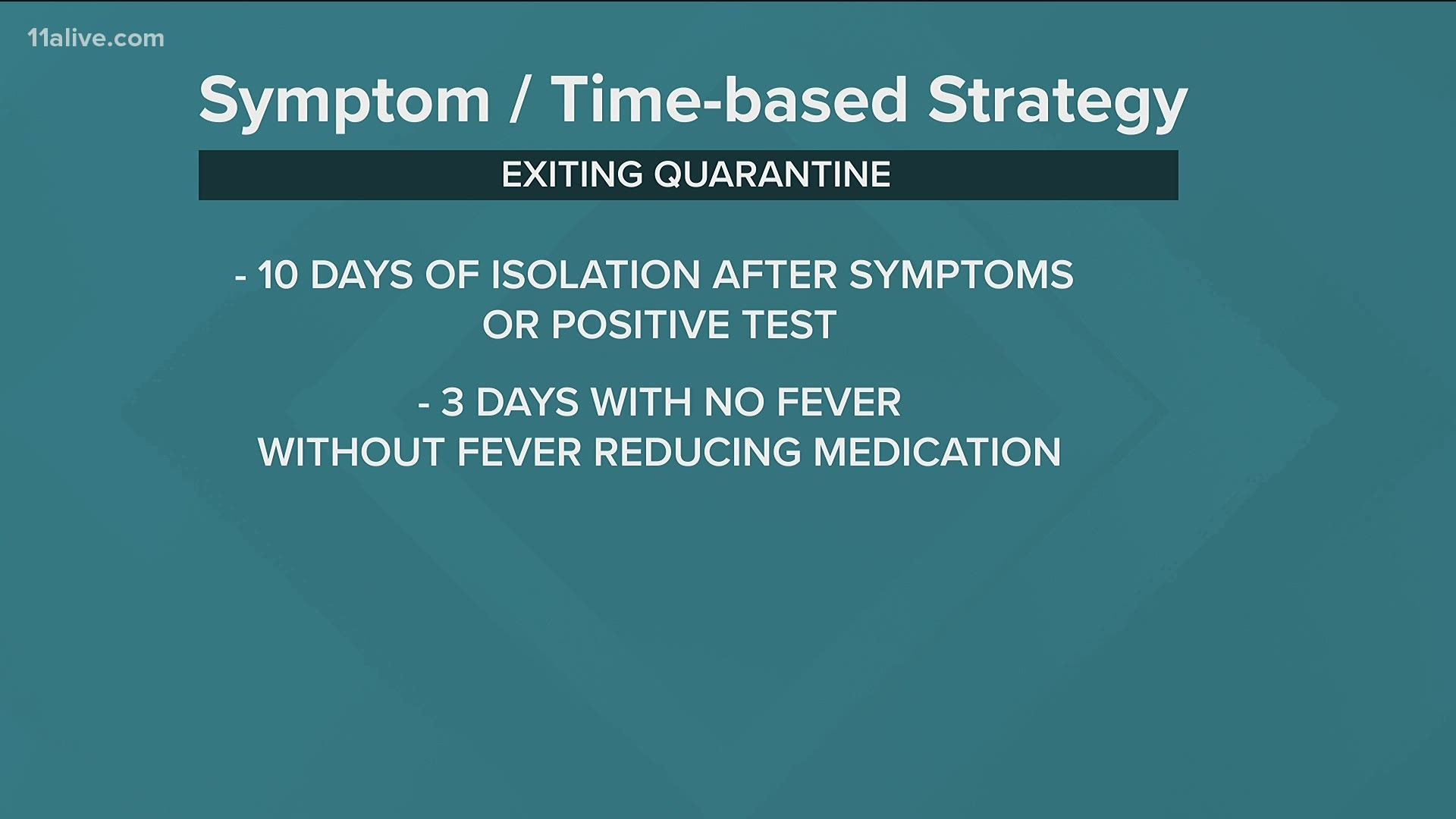 11alive.com

Symptom / Time-based Strategy

EXITING QUARANTINE

- 10 DAYS OF ISOLATION AFTER SYMPTOMS OR POSITIVE TEST

- 3 DAYS WITH NO FEVER WITHOUT FEVER REDUCING MEDICATION